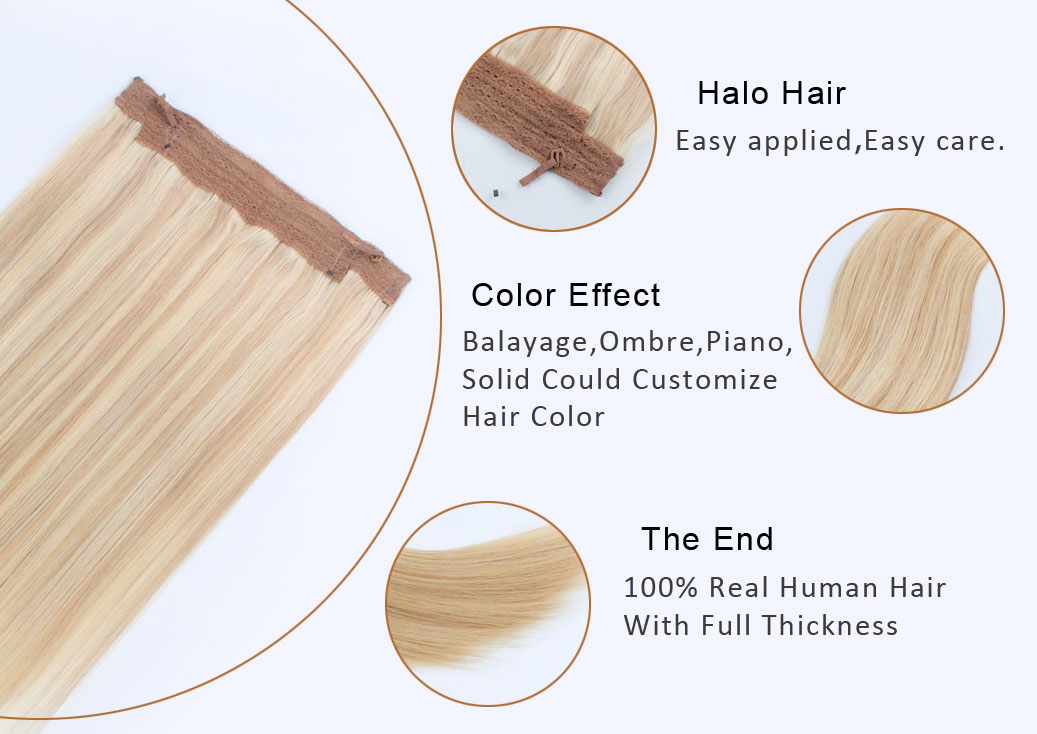 Halo Hair
Easy applied,Easy care.

Color Effect
Balayage,Ombre,Piano, Solid Could Customize Hair Color

The End
100% Real Human Hair With Full Thickness